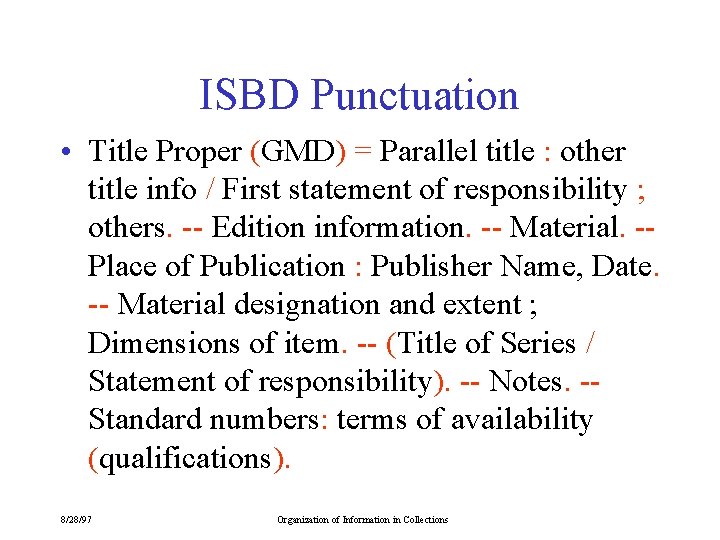 ISBD Punctuation

• Title Proper (GMD) = Parallel title : other title info / First statement of responsibility ; others. -- Edition information. -- Material. -- Place of Publication : Publisher Name, Date. -- Material designation and extent ; Dimensions of item. -- (Title of Series / Statement of responsibility). -- Notes. -- Standard numbers: terms of availability (qualifications).

8/28/97

Organization of Information in Collections